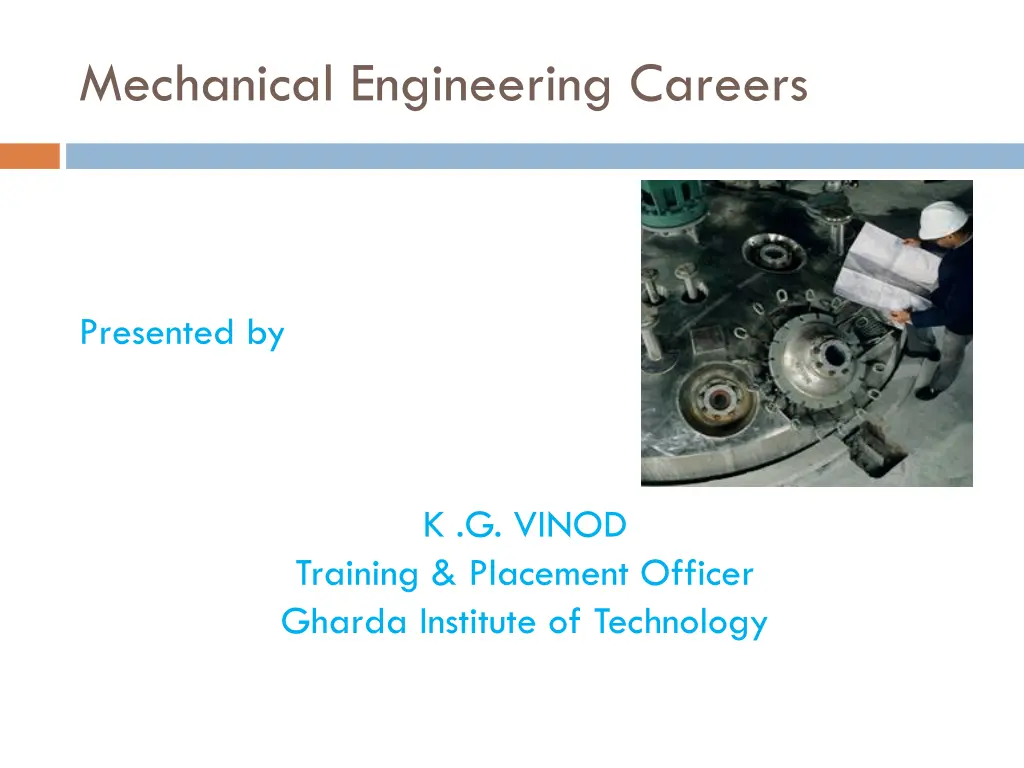 Mechanical Engineering Careers

Presented by

K .G. VINOD
Training & Placement Officer
Gharda Institute of Technology